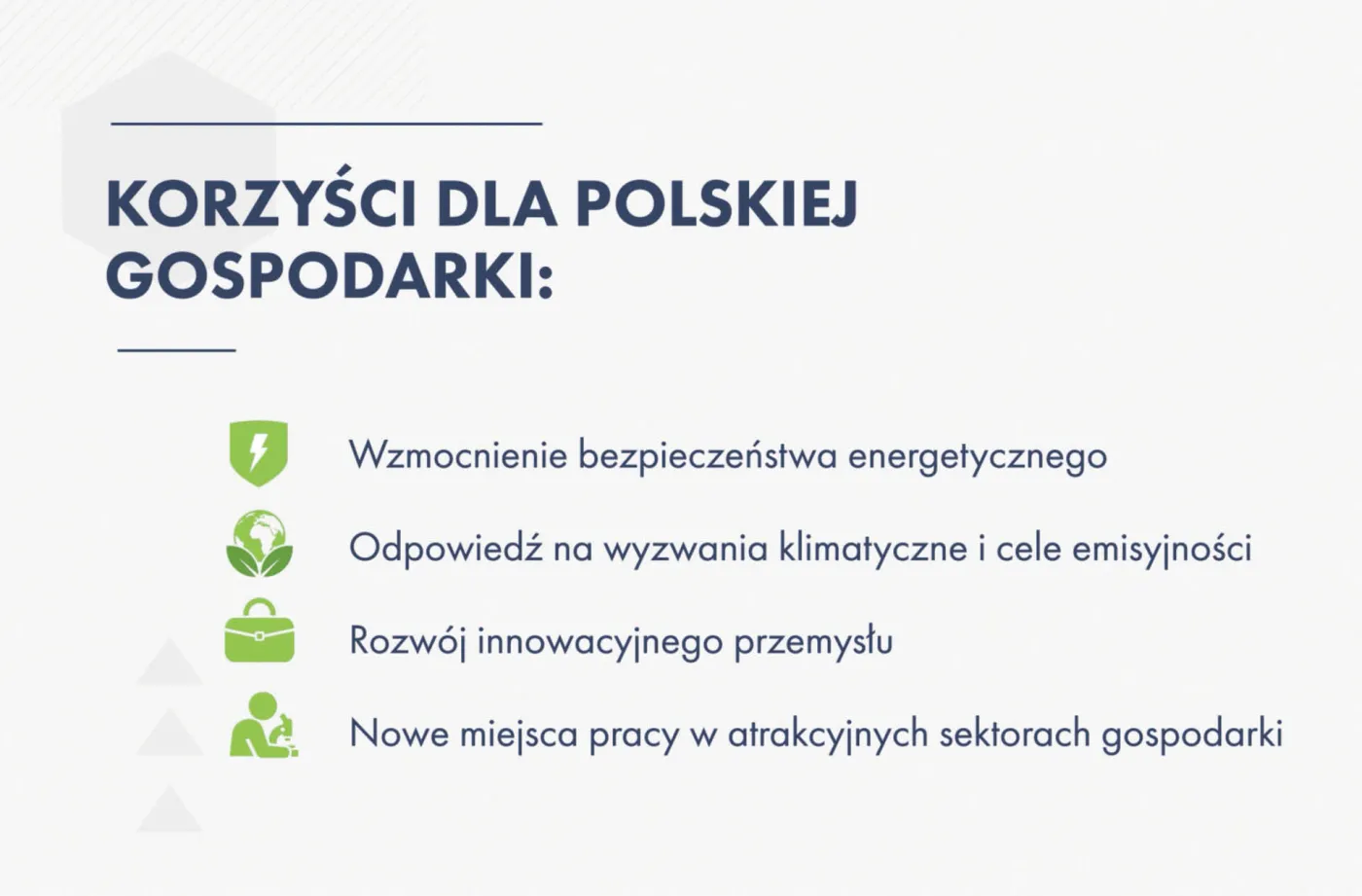 KORZYŚCI DLA POLSKIEJ GOSPODARKI:

Wzmocnienie bezpieczeństwa energetycznego

Odpowiedź na wyzwania klimatyczne i cele emisyjności

Rozwój innowacyjnego przemysłu

Nowe miejsca pracy w atrakcyjnych sektorach gospodarki